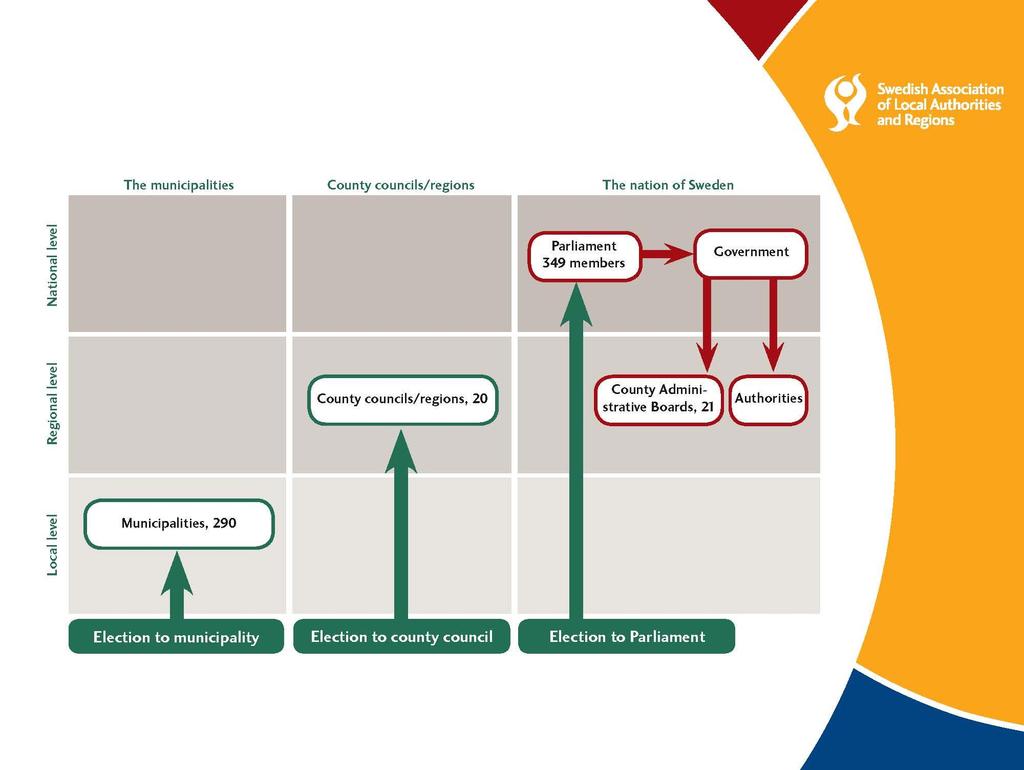 Swedish Association of Local Authorities and Regions

The municipalities

County councils/regions

The nation of Sweden

National level

Regional level

Local level

Parliament 349 members

Government

County councils/regions, 20

County Administrative Boards, 21

Authorities

Municipalities, 290

Election to municipality

Election to county council

Election to Parliament